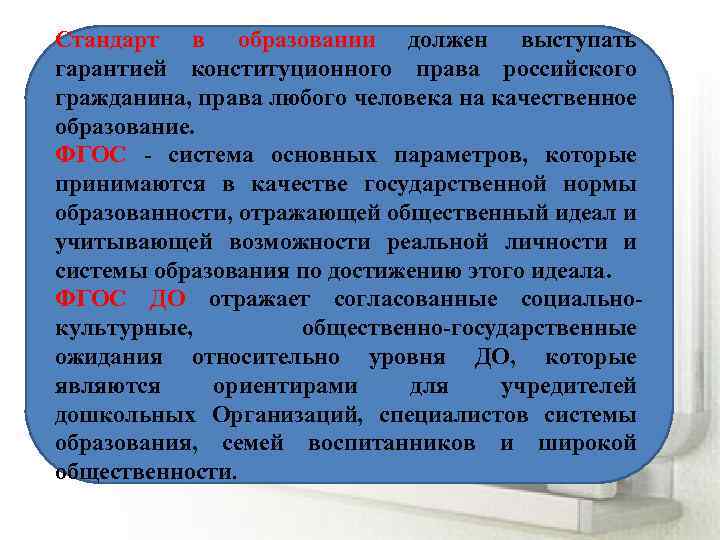 Стандарт в образовании должен выступать гарантией конституционного права российского гражданина, права любого человека на качественное образование.

ФГОС - система основных параметров, которые принимаются в качестве государственной нормы образованности, отражающей общественный идеал и учитывающей возможности реальной личности и системы образования по достижению этого идеала.

ФГОС ДО отражает согласованные социально-культурные, общественно-государственные ожидания относительно уровня ДО, которые являются ориентирами для учредителей дошкольных Организаций, специалистов системы образования, семей воспитанников и широкой общественности.